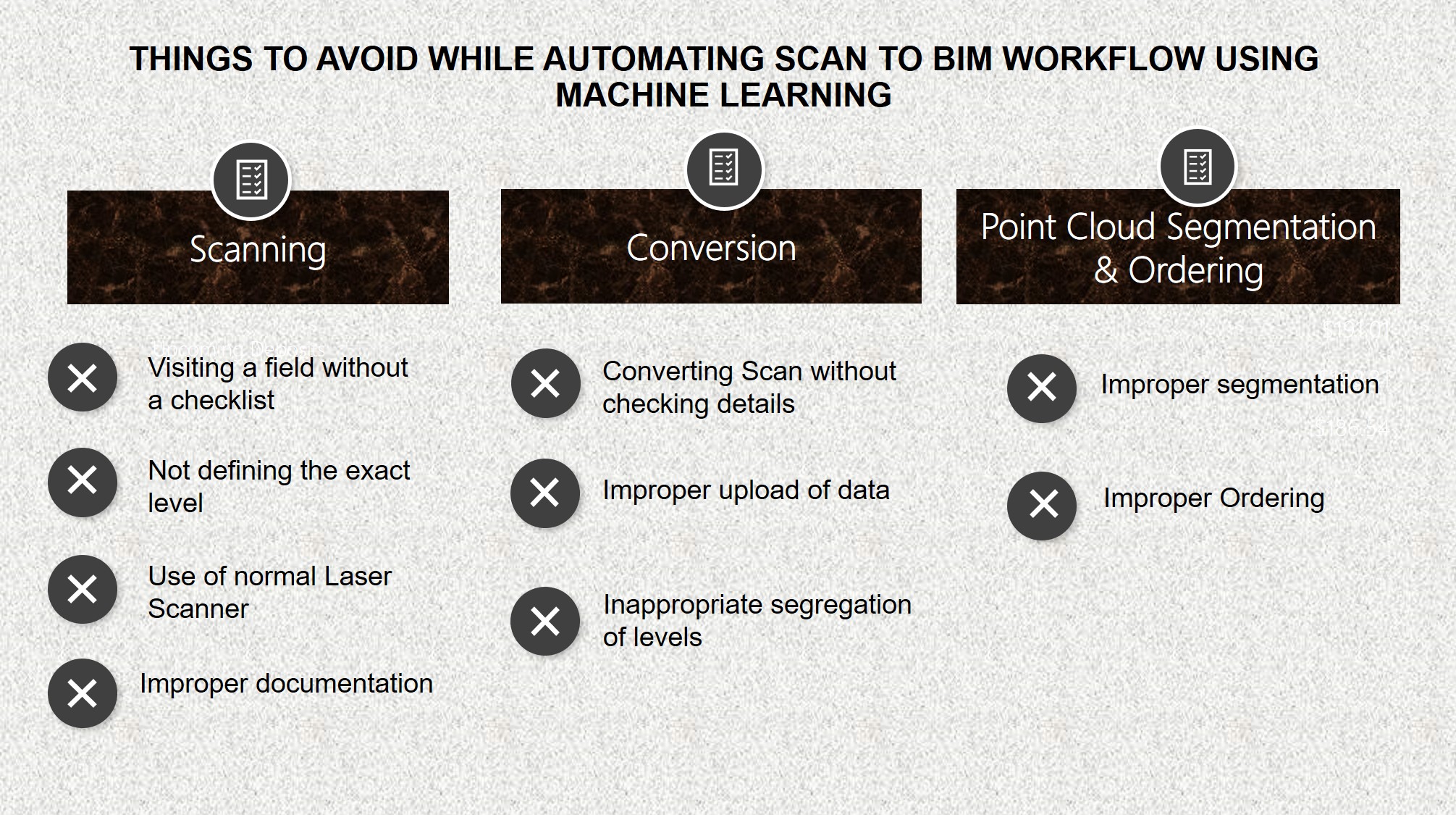 THINGS TO AVOID WHILE AUTOMATING SCAN TO BIM WORKFLOW USING MACHINE LEARNING

Scanning

Visiting a field without a checklist

Not defining the exact level

Use of normal Laser Scanner

Improper documentation

Conversion

Converting Scan without checking details

Improper upload of data

Inappropriate segregation of levels

Point Cloud Segmentation & Ordering

Improper segmentation

Improper Ordering